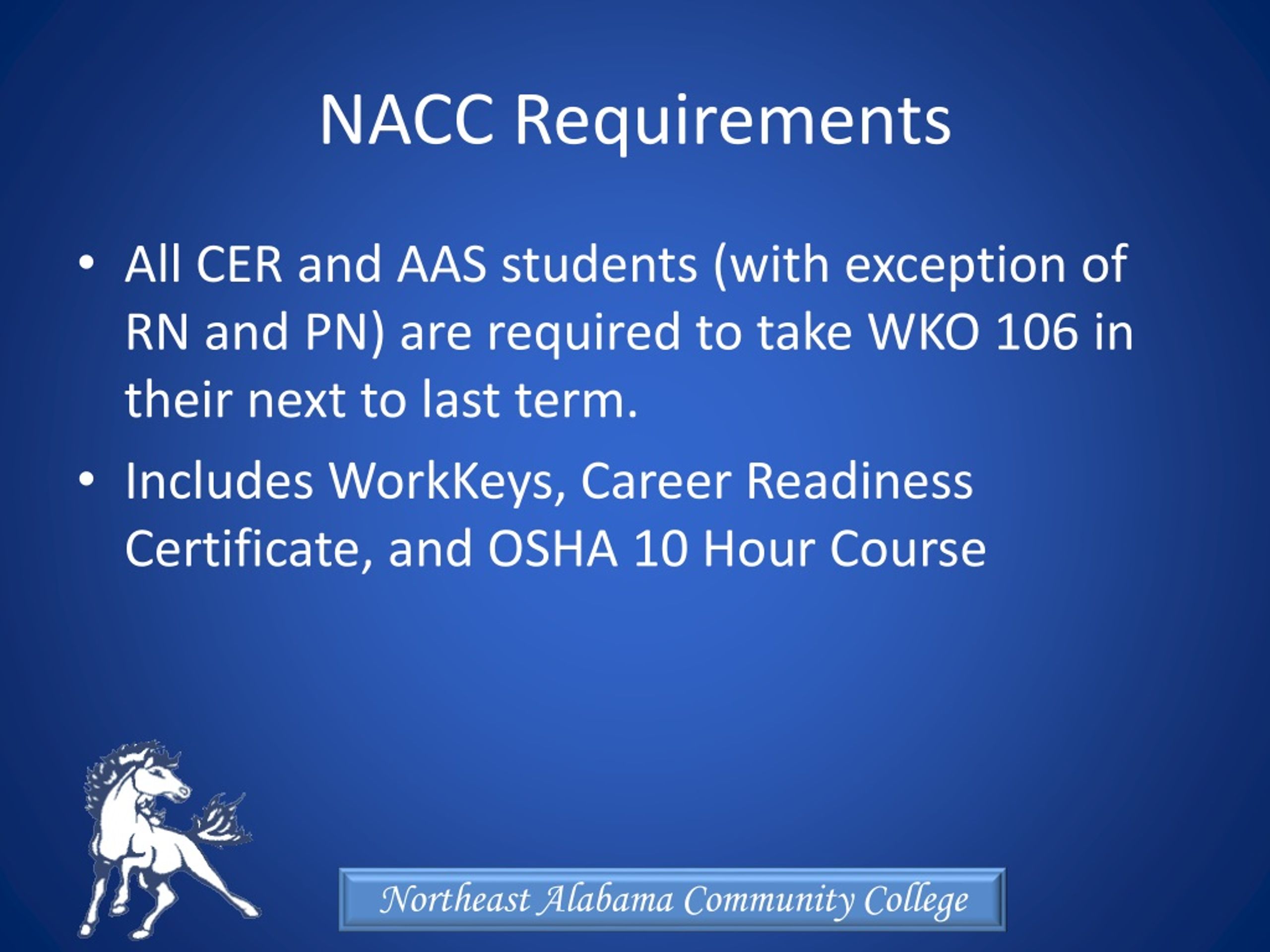 NACC Requirements

• All CER and AAS students (with exception of RN and PN) are required to take WKO 106 in their next to last term.

• Includes WorkKeys, Career Readiness Certificate, and OSHA 10 Hour Course

Northeast Alabama Community College